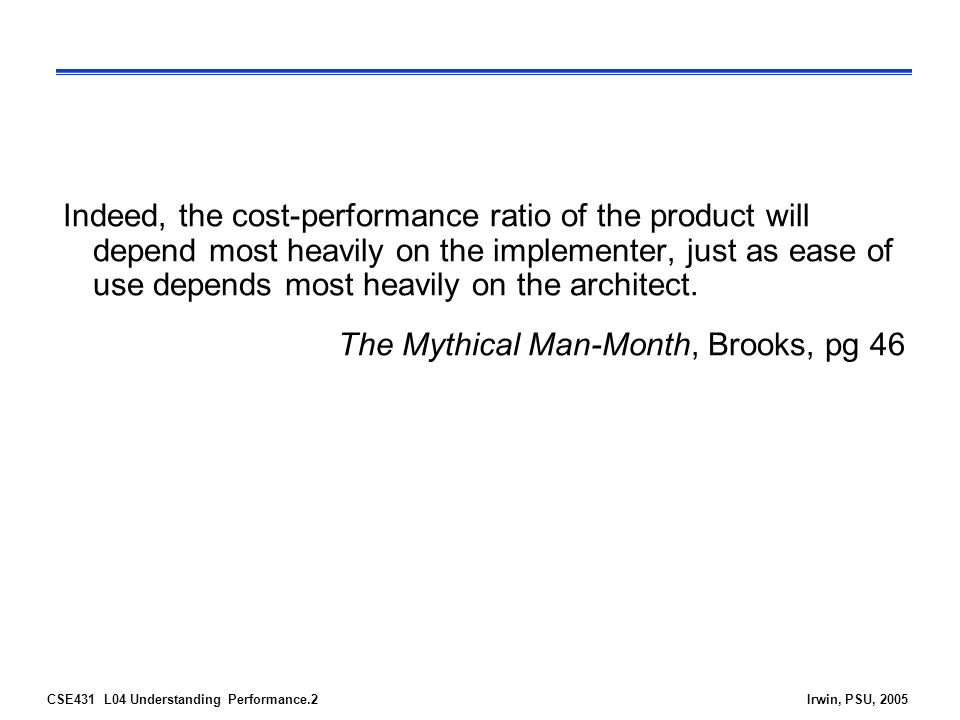 Indeed, the cost-performance ratio of the product will depend most heavily on the implementer, just as ease of use depends most heavily on the architect.

The Mythical Man-Month, Brooks, pg 46

CSE431 L04 Understanding Performance.2

Irwin, PSU, 2005